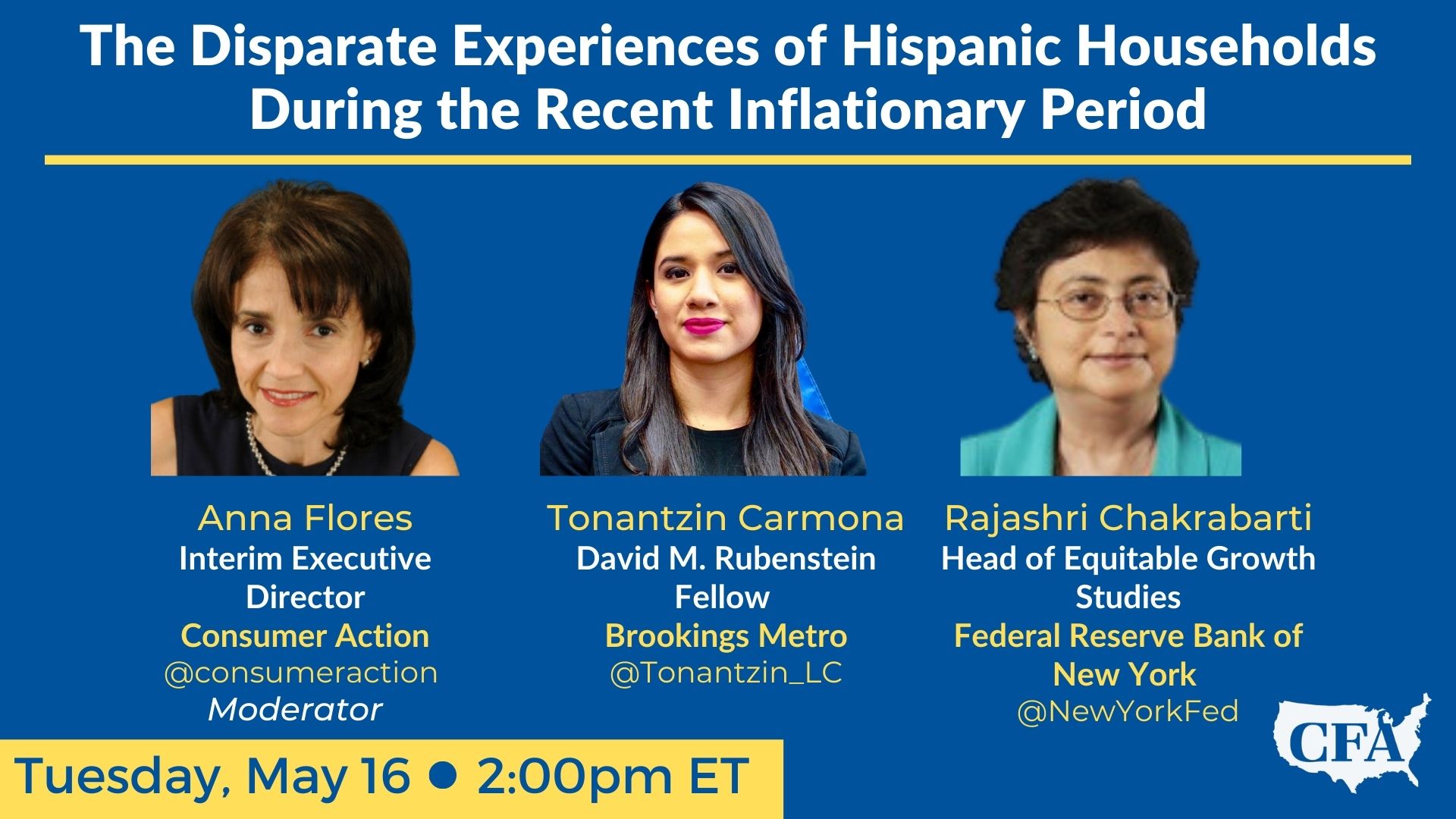 The Disparate Experiences of Hispanic Households During the Recent Inflationary Period

Anna Flores
Interim Executive Director
Consumer Action
@consumeraction
Moderator

Tonantzin Carmona
David M. Rubenstein Fellow
Brookings Metro
@Tonantzin_LC

Rajashri Chakrabarti
Head of Equitable Growth Studies
Federal Reserve Bank of New York
@NewYorkFed

Tuesday, May 16 • 2:00pm ET

CFA